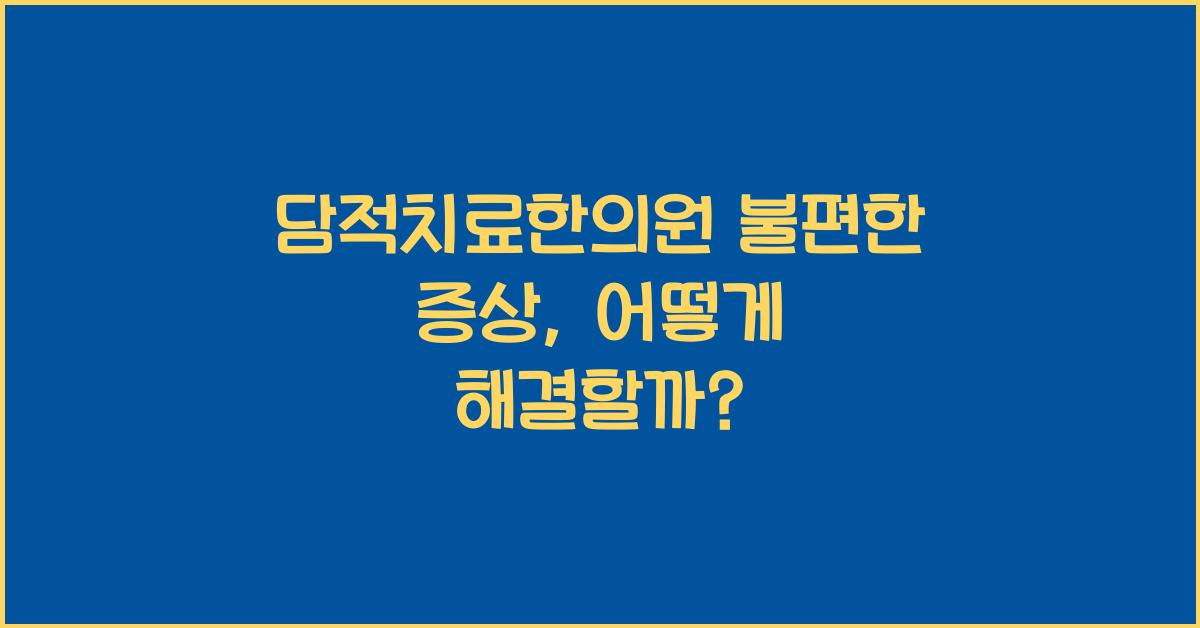 담적치료한의원 불편한 증상, 어떻게 해결할까?